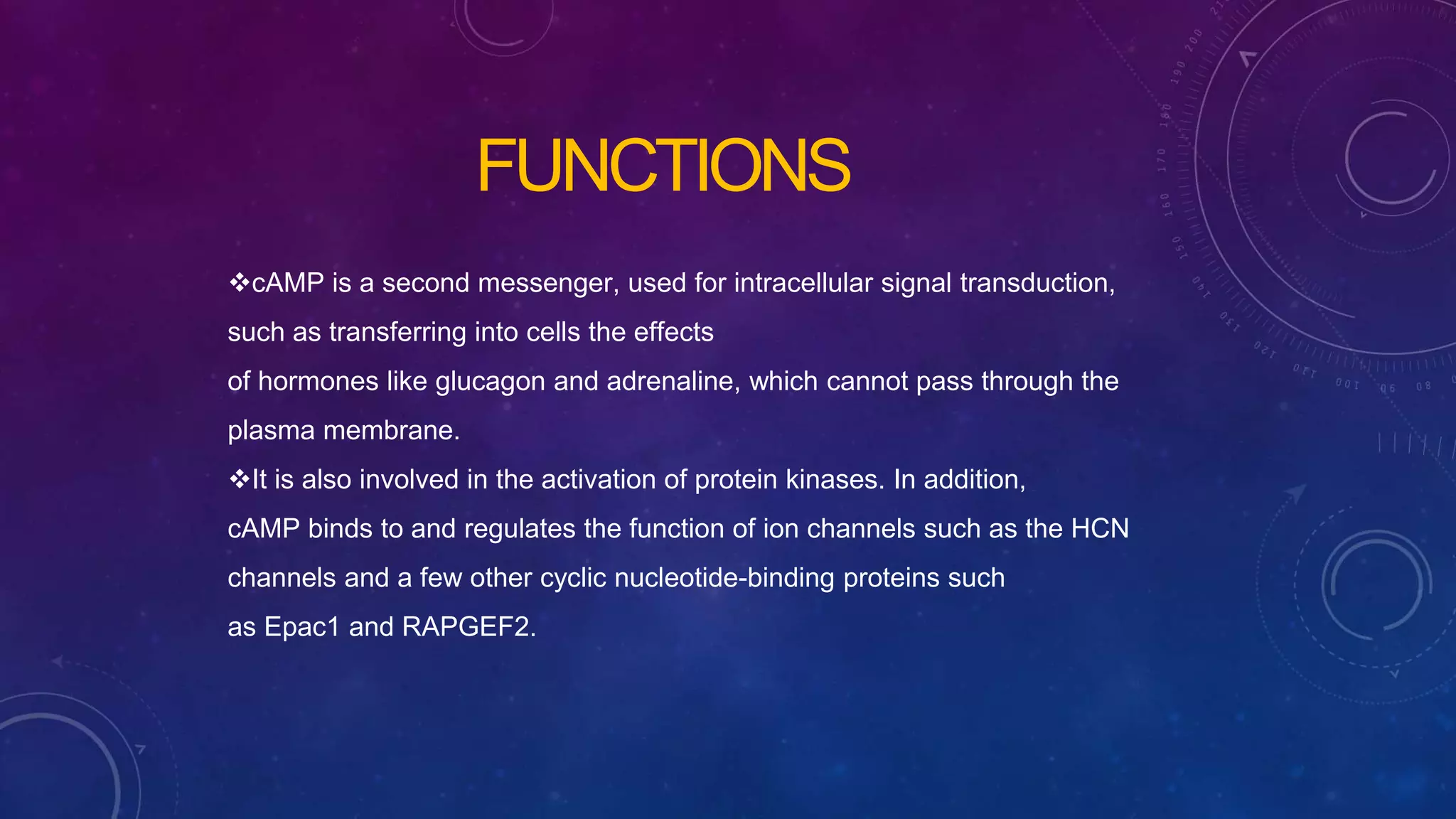 FUNCTIONS

❖cAMP is a second messenger, used for intracellular signal transduction, such as transferring into cells the effects of hormones like glucagon and adrenaline, which cannot pass through the plasma membrane.

❖It is also involved in the activation of protein kinases. In addition, cAMP binds to and regulates the function of ion channels such as the HCN channels and a few other cyclic nucleotide-binding proteins such as Epac1 and RAPGEF2.